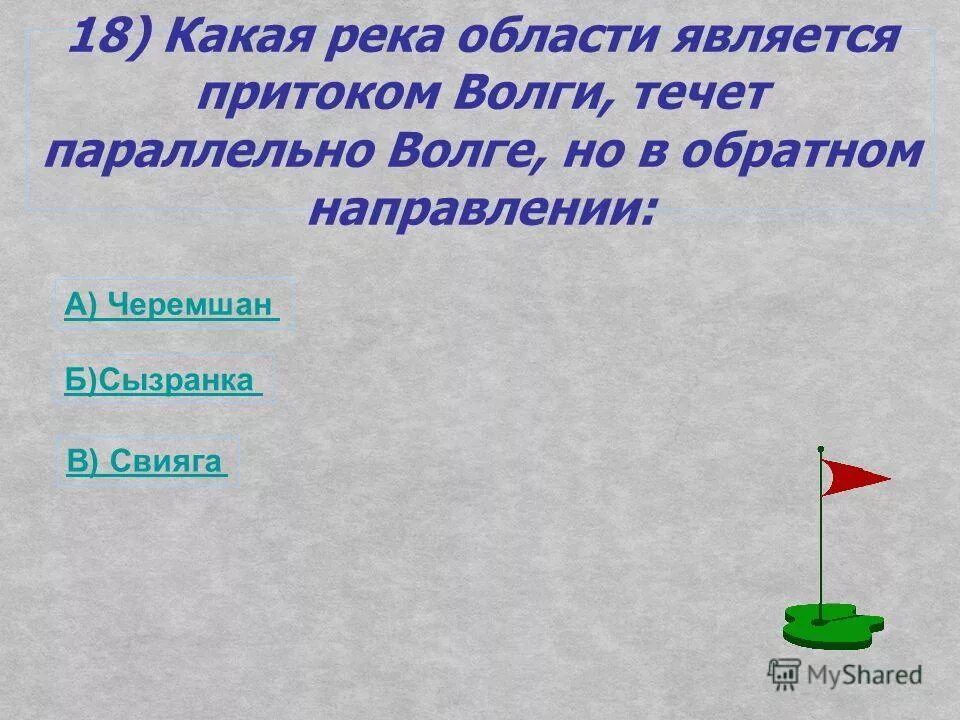 18) Какая река области является притоком Волги, течет параллельно Волге, но в обратном направлении:

А) Черемшан

Б)Сызранка

В) Свияга

MyShared